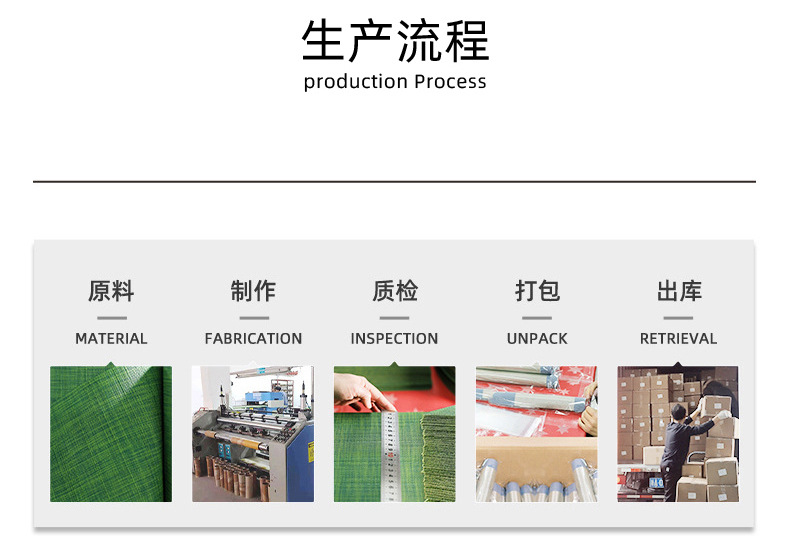 生产流程
production Process

原料
MATERIAL

制作
FABRICATION

质检
INSPECTION

打包
UNPACK

出库
RETRIEVAL